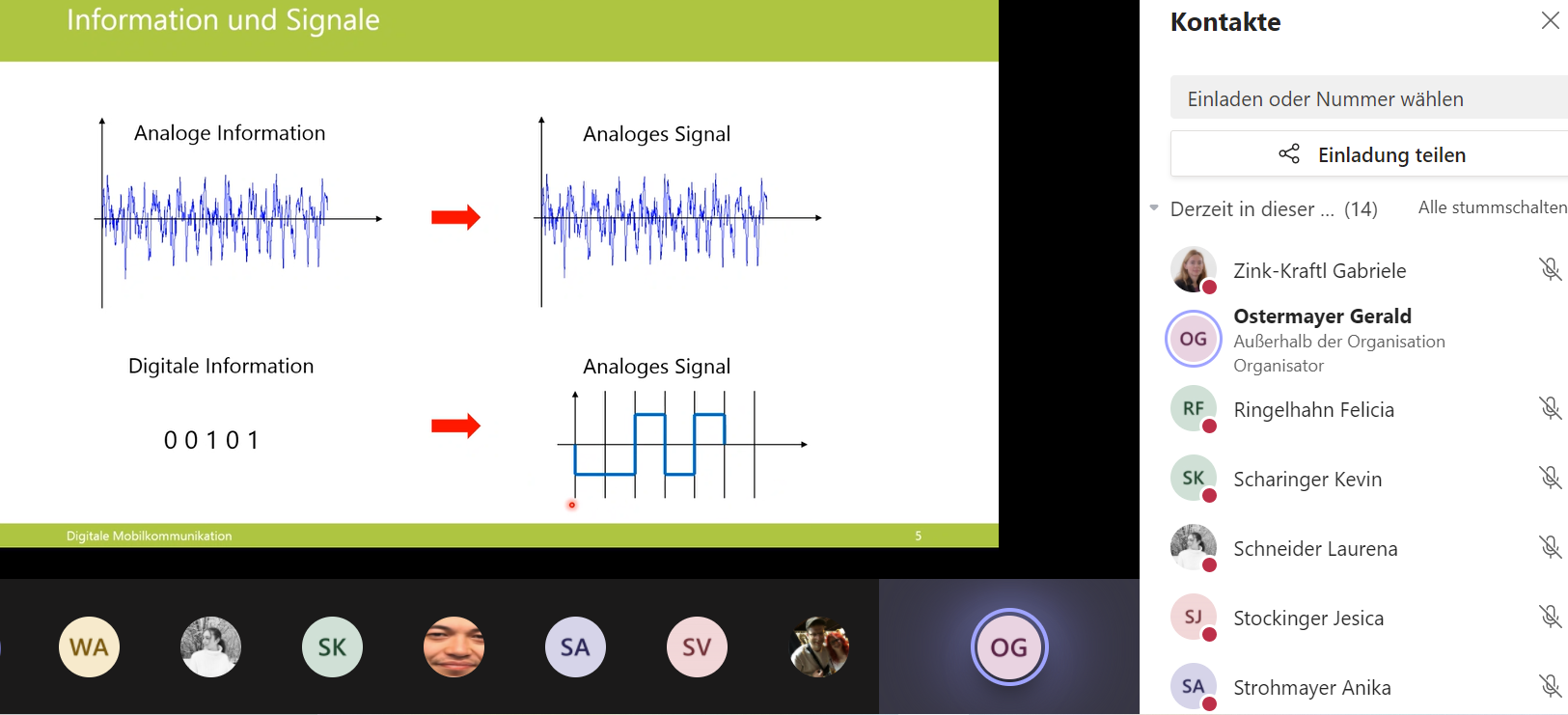 Information und Signale

Analoge Information

Analoges Signal

Digitale Information

0 0 1 0 1

Analoges Signal

Digitale Mobilkommunikation

5

WA

SK

SA

SV

OG

Kontakte

Einladen oder Nummer wählen

Einladung teilen

Derzeit in dieser ... (14)

Alle stummschalten

Zink-Kraftl Gabriele

OG

Ostermayer Gerald

Außerhalb der Organisation

Organisator

RF

Ringelhahn Felicia

SK

Scharinger Kevin

Schneider Laurena

SJ

Stockinger Jesica

SA

Strohmayer Anika